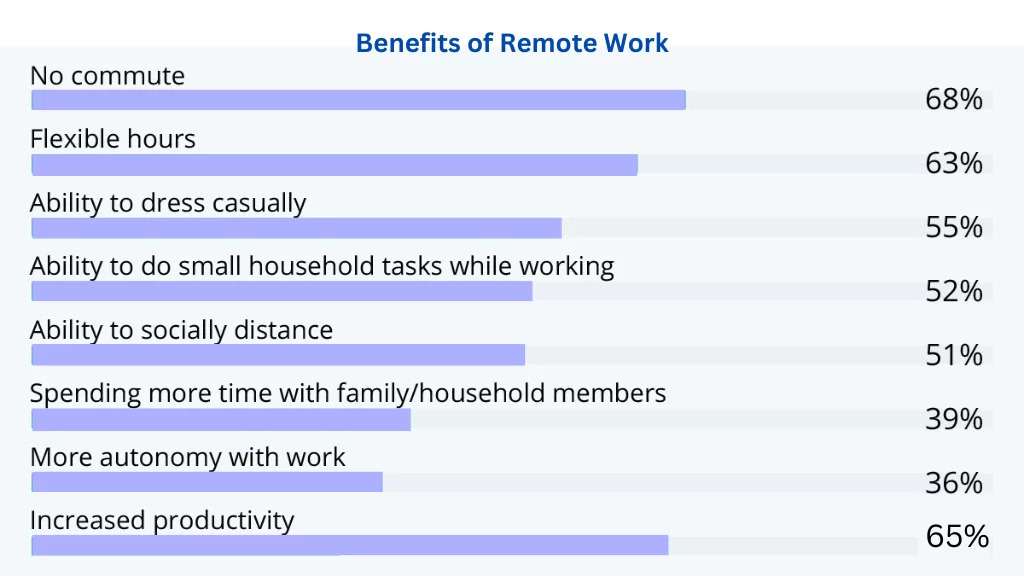 Benefits of Remote Work

No commute
68%

Flexible hours
63%

Ability to dress casually
55%

Ability to do small household tasks while working
52%

Ability to socially distance
51%

Spending more time with family/household members
39%

More autonomy with work
36%

Increased productivity
65%